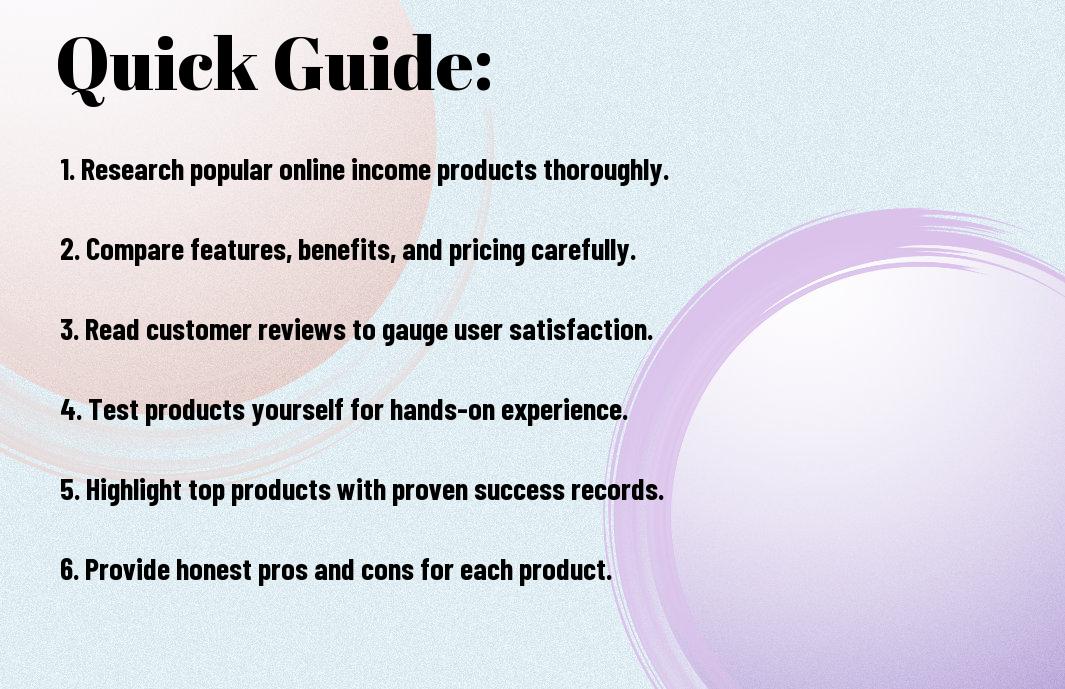 Quick Guide:

1. Research popular online income products thoroughly.

2. Compare features, benefits, and pricing carefully.

3. Read customer reviews to gauge user satisfaction.

4. Test products yourself for hands-on experience.

5. Highlight top products with proven success records.

6. Provide honest pros and cons for each product.